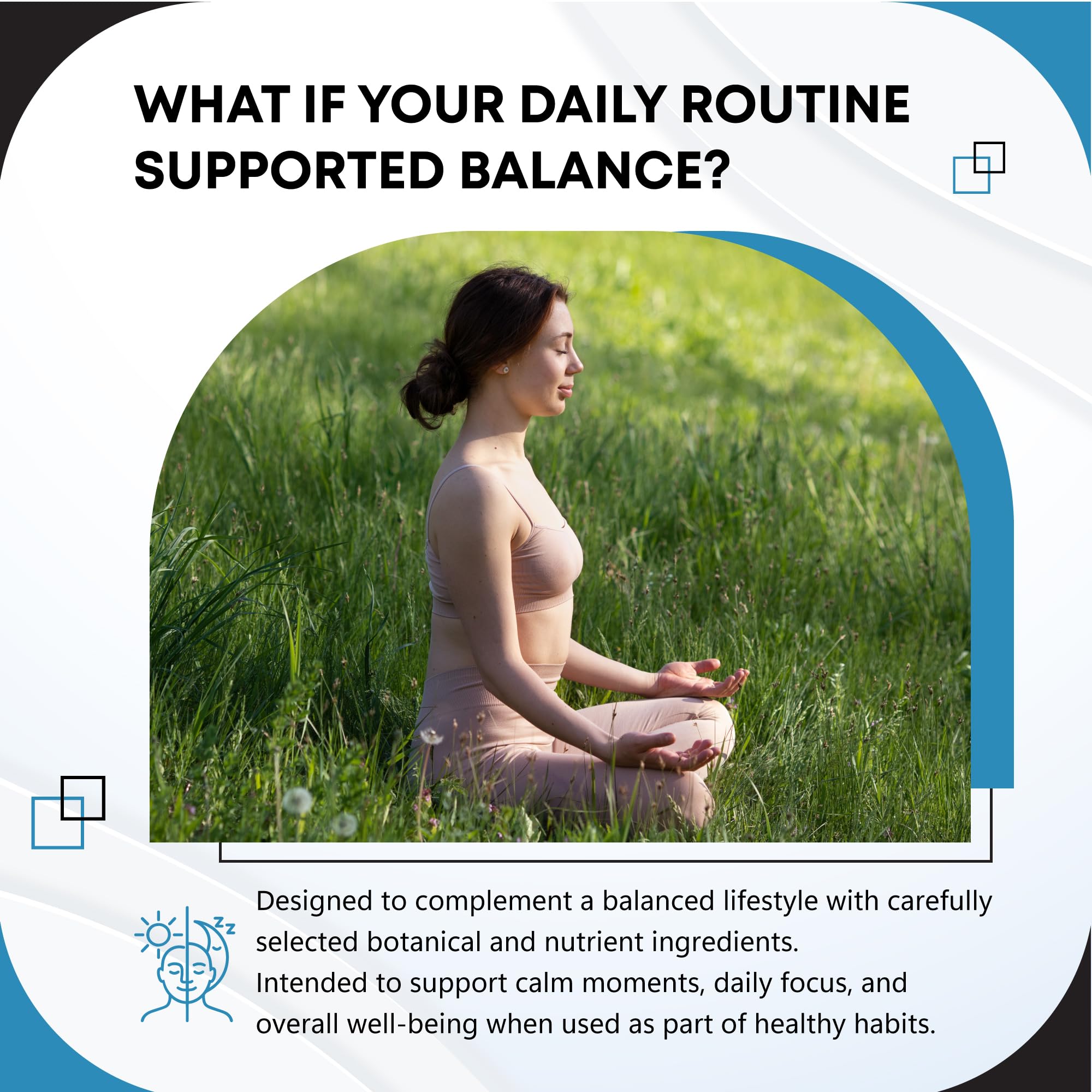 WHAT IF YOUR DAILY ROUTINE SUPPORTED BALANCE?

Designed to complement a balanced lifestyle with carefully selected botanical and nutrient ingredients.
Intended to support calm moments, daily focus, and overall well-being when used as part of healthy habits.